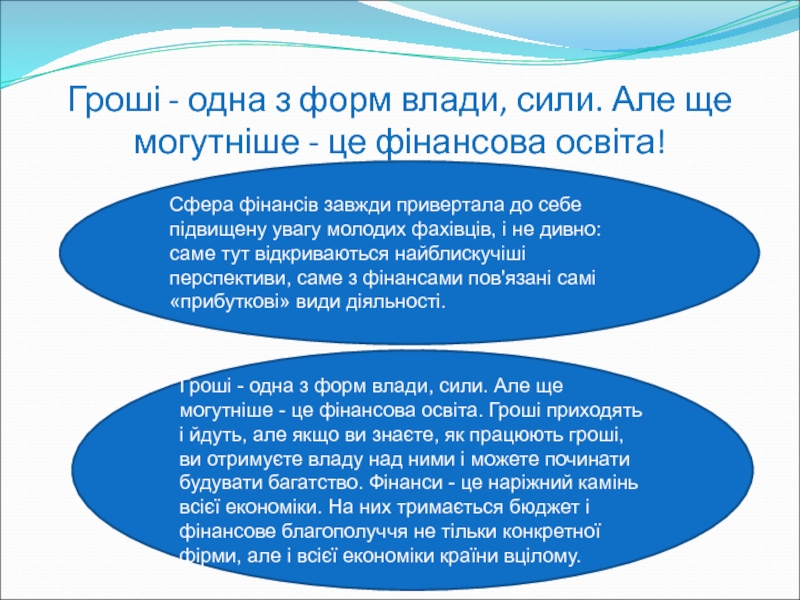 Гроші - одна з форм влади, сили. Але ще могутніше - це фінансова освіта!

Сфера фінансів завжди привертала до себе підвищену увагу молодих фахівців, і не дивно: саме тут відкриваються найблискучіші перспективи, саме з фінансами пов'язані самі «прибуткові» види діяльності.

Гроші - одна з форм влади, сили. Але ще могутніше - це фінансова освіта. Гроші приходять і йдуть, але якщо ви знаєте, як працюють гроші, ви отримуєте владу над ними і можете починати будувати багатство. Фінанси - це наріжний камінь всієї економіки. На них тримається бюджет і фінансове благополуччя не тільки конкретної фірми, але і всієї економіки країни вцілому.